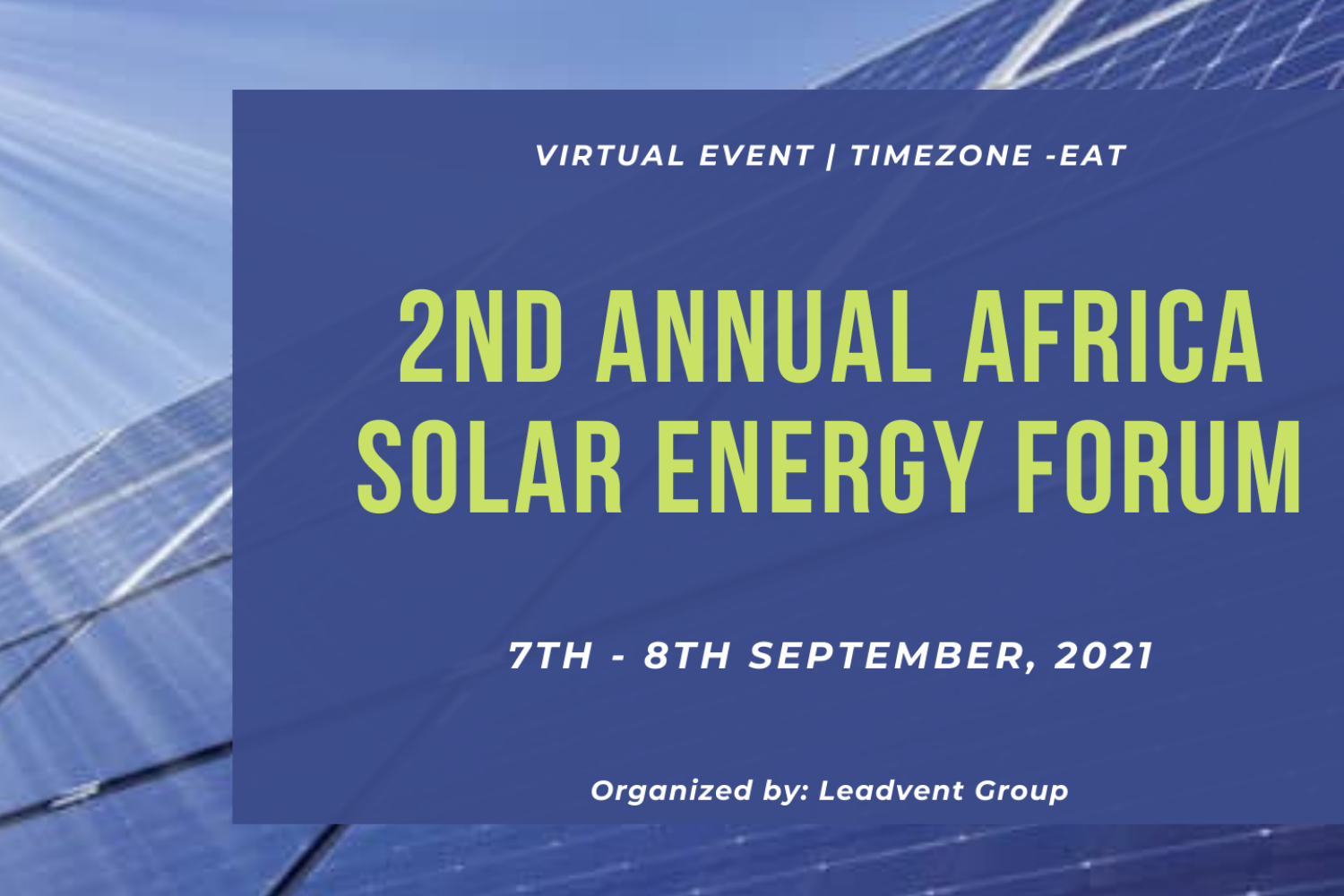 VIRTUAL EVENT | TIMEZONE -EAT

2ND ANNUAL AFRICA SOLAR ENERGY FORUM

7TH - 8TH SEPTEMBER, 2021

Organized by: Leadvent Group